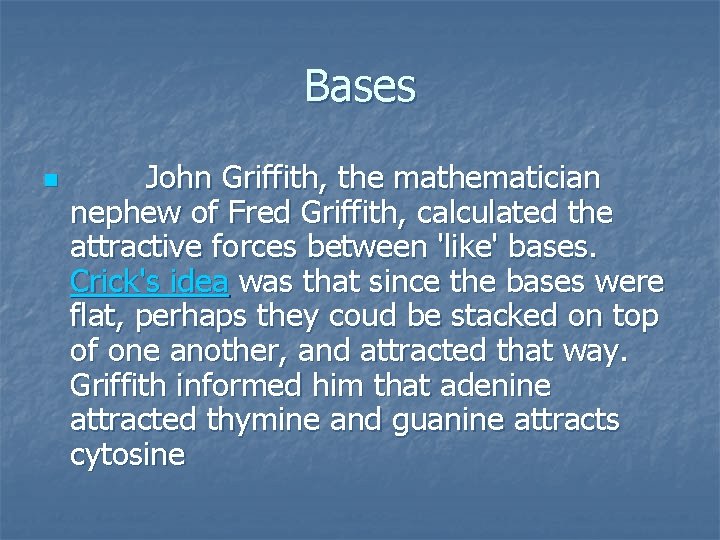 Bases

John Griffith, the mathematician nephew of Fred Griffith, calculated the attractive forces between 'like' bases. Crick's idea was that since the bases were flat, perhaps they coud be stacked on top of one another, and attracted that way. Griffith informed him that adenine attracted thymine and guanine attracts cytosine